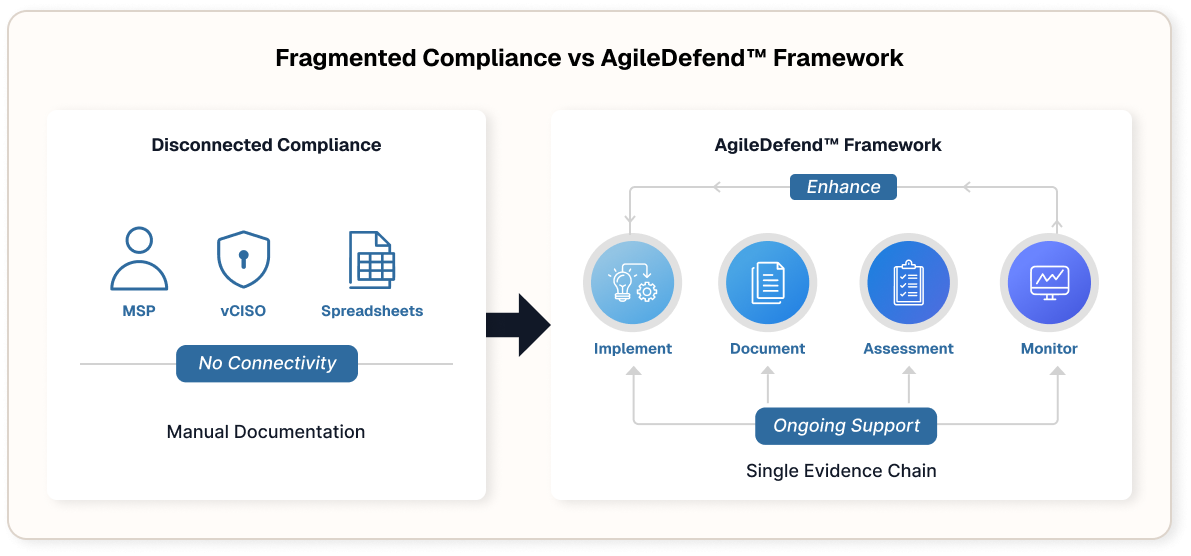 Fragmented Compliance vs AgileDefend™ Framework

Disconnected Compliance

MSP

vCISO

Spreadsheets

No Connectivity

Manual Documentation

AgileDefend™ Framework

Enhance

Implement

Document

Assessment

Monitor

Ongoing Support

Single Evidence Chain